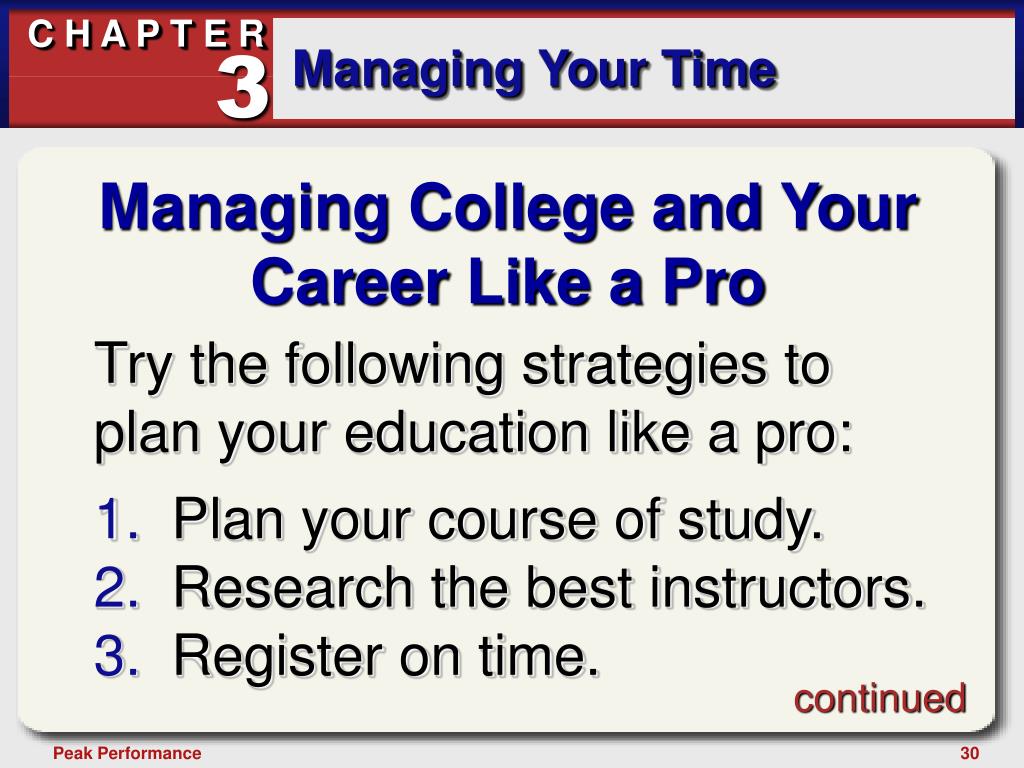 CHAPTER
3
Managing Your Time

Managing College and Your Career Like a Pro

Try the following strategies to plan your education like a pro:

1. Plan your course of study.
2. Research the best instructors.
3. Register on time.

continued

Peak Performance

30